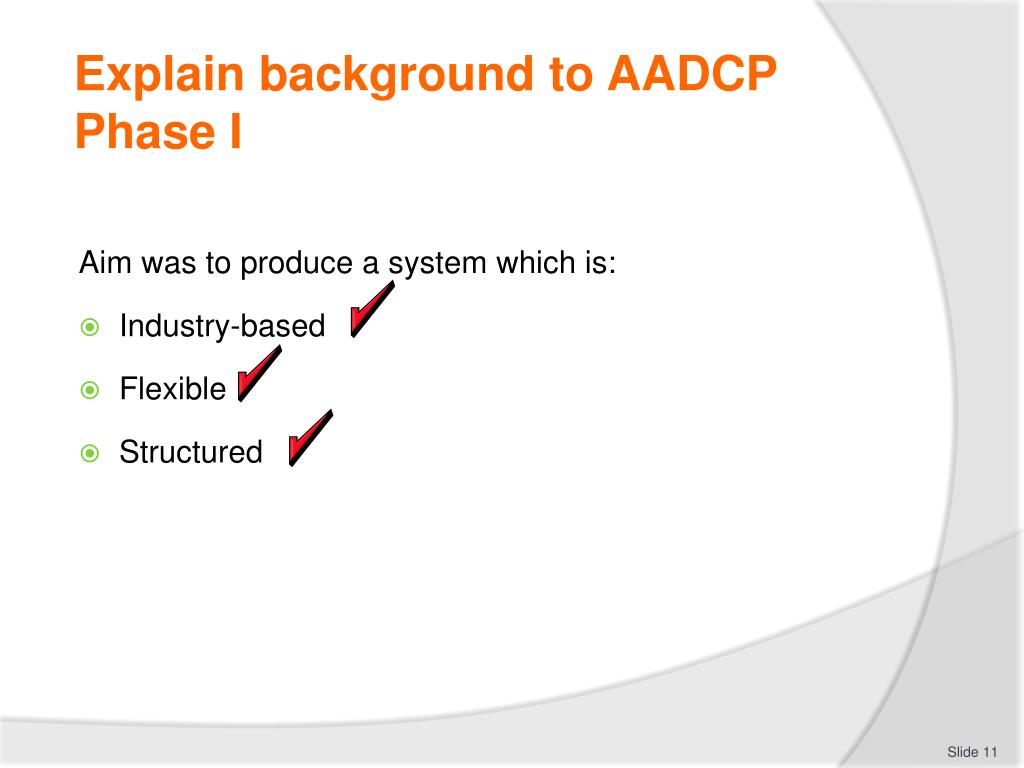 Explain background to AADCP Phase I

Aim was to produce a system which is:

Industry-based

Flexible

Structured

Slide 11